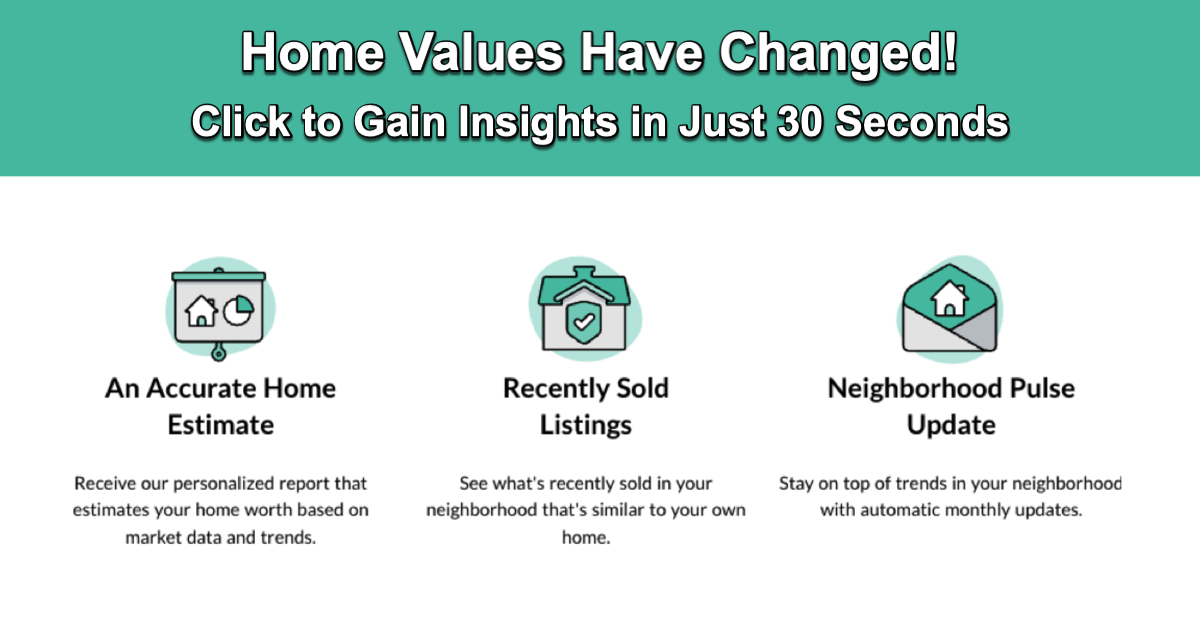 Home Values Have Changed!
Click to Gain Insights in Just 30 Seconds

An Accurate Home Estimate

Receive our personalized report that estimates your home worth based on market data and trends.

Recently Sold Listings

See what's recently sold in your neighborhood that's similar to your own home.

Neighborhood Pulse Update

Stay on top of trends in your neighborhood with automatic monthly updates.